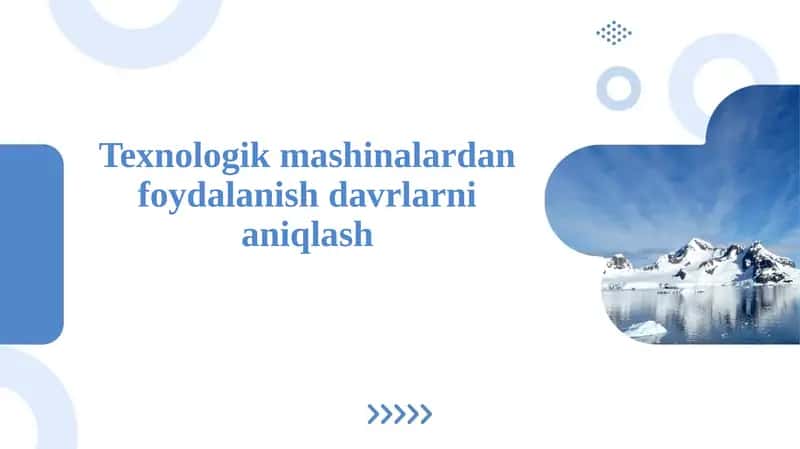 Texnologik mashinalardan foydalanish davrlarni aniqlash